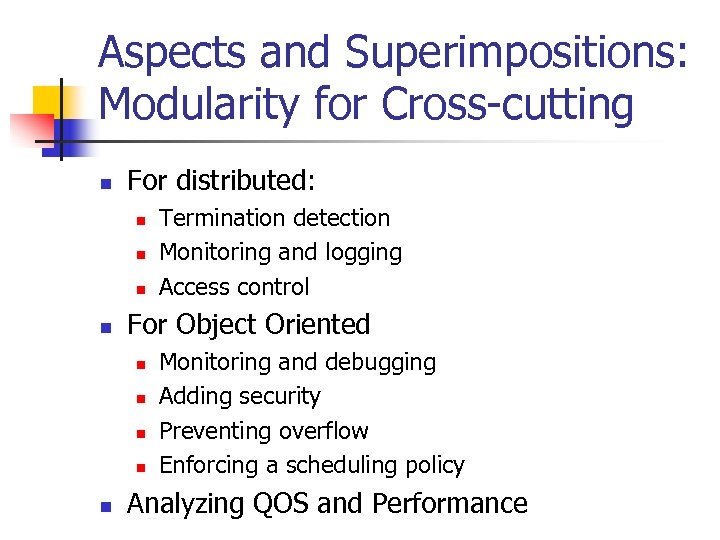 Aspects and Superimpositions: Modularity for Cross-cutting

- For distributed:
  - Termination detection
  - Monitoring and logging
  - Access control
- For Object Oriented
  - Monitoring and debugging
  - Adding security
  - Preventing overflow
  - Enforcing a scheduling policy
- Analyzing QOS and Performance